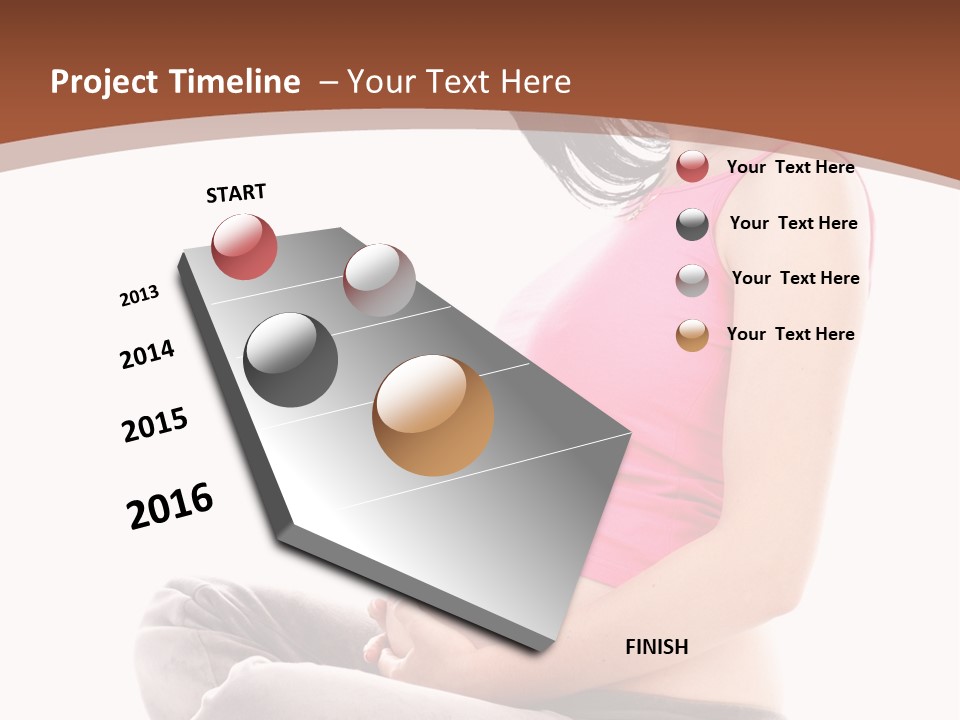 Project Timeline – Your Text Here

START

2013

2014

2015

2016

FINISH

Your Text Here

Your Text Here

Your Text Here

Your Text Here